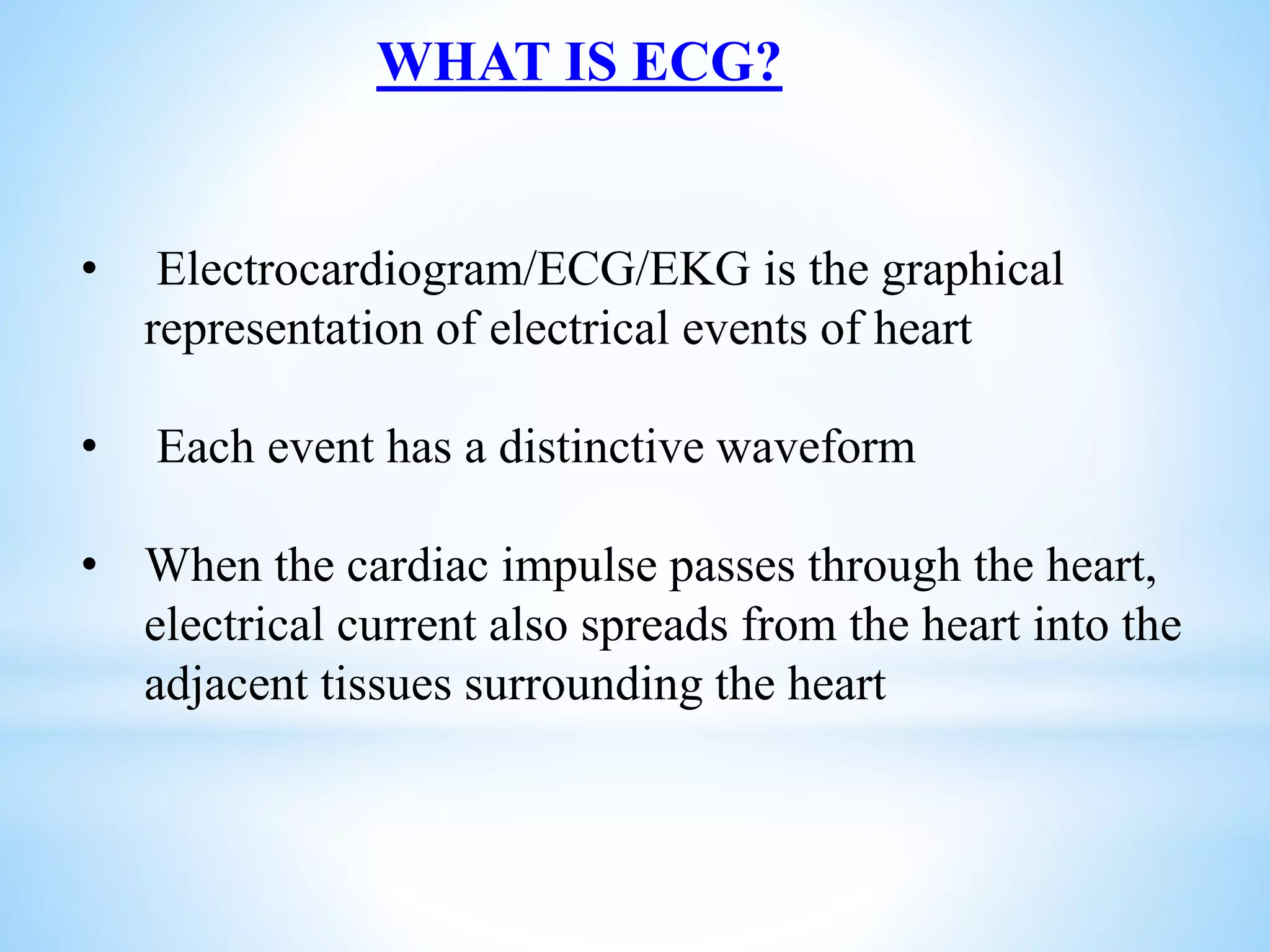 WHAT IS ECG?

• Electrocardiogram/ECG/EKG is the graphical representation of electrical events of heart

• Each event has a distinctive waveform

• When the cardiac impulse passes through the heart, electrical current also spreads from the heart into the adjacent tissues surrounding the heart